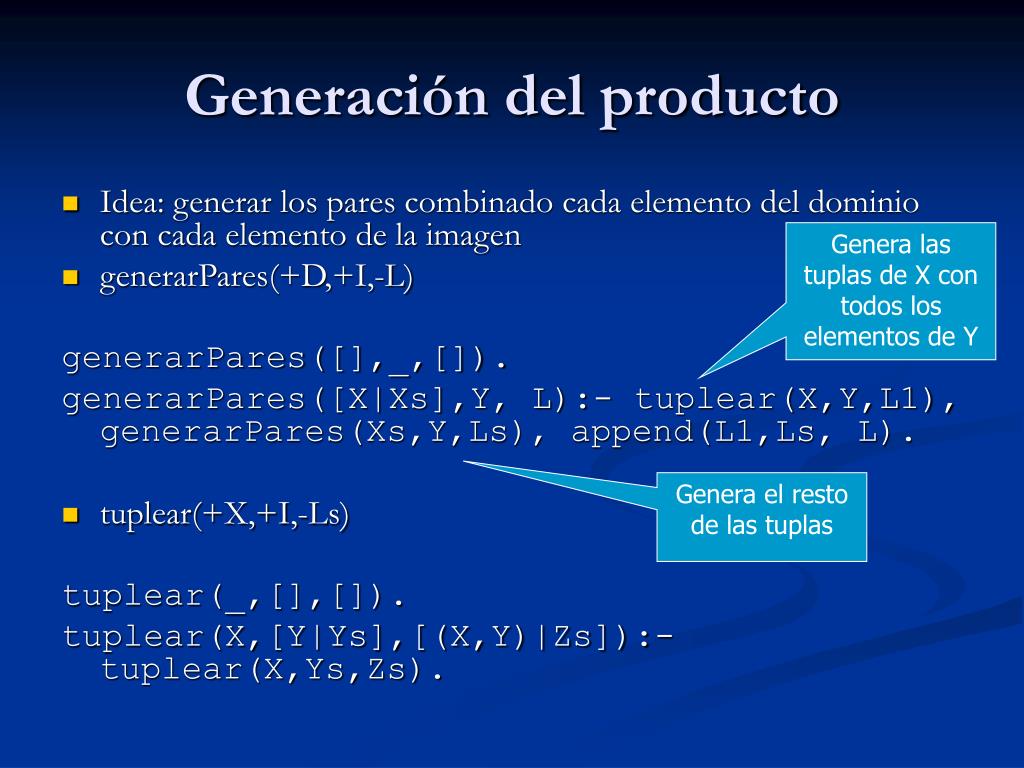 Generación del producto

Idea: generar los pares combinado cada elemento del dominio con cada elemento de la imagen

generarPares(+D,+I,-L)

Genera las tuplas de X con todos los elementos de Y

generarPares([],_,[]).
generarPares([X|Xs],Y, L):- tuplear(X,Y,L1), generarPares(Xs,Y,Ls), append(L1,Ls, L).

Genera el resto de las tuplas

tuplear(+X,+I,-Ls)

tuplear(_,[],[]).
tuplear(X,[Y|Ys],[(X,Y)|Zs]):- tuplear(X,Ys,Zs).